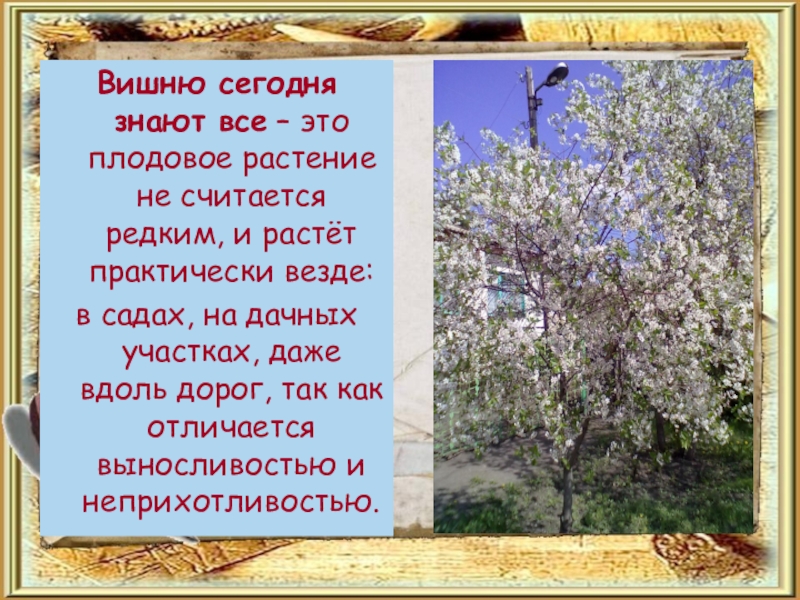 Вишню сегодня знают все – это плодовое растение не считается редким, и растёт практически везде:

в садах, на дачных участках, даже вдоль дорог, так как отличается выносливостью и неприхотливостью.